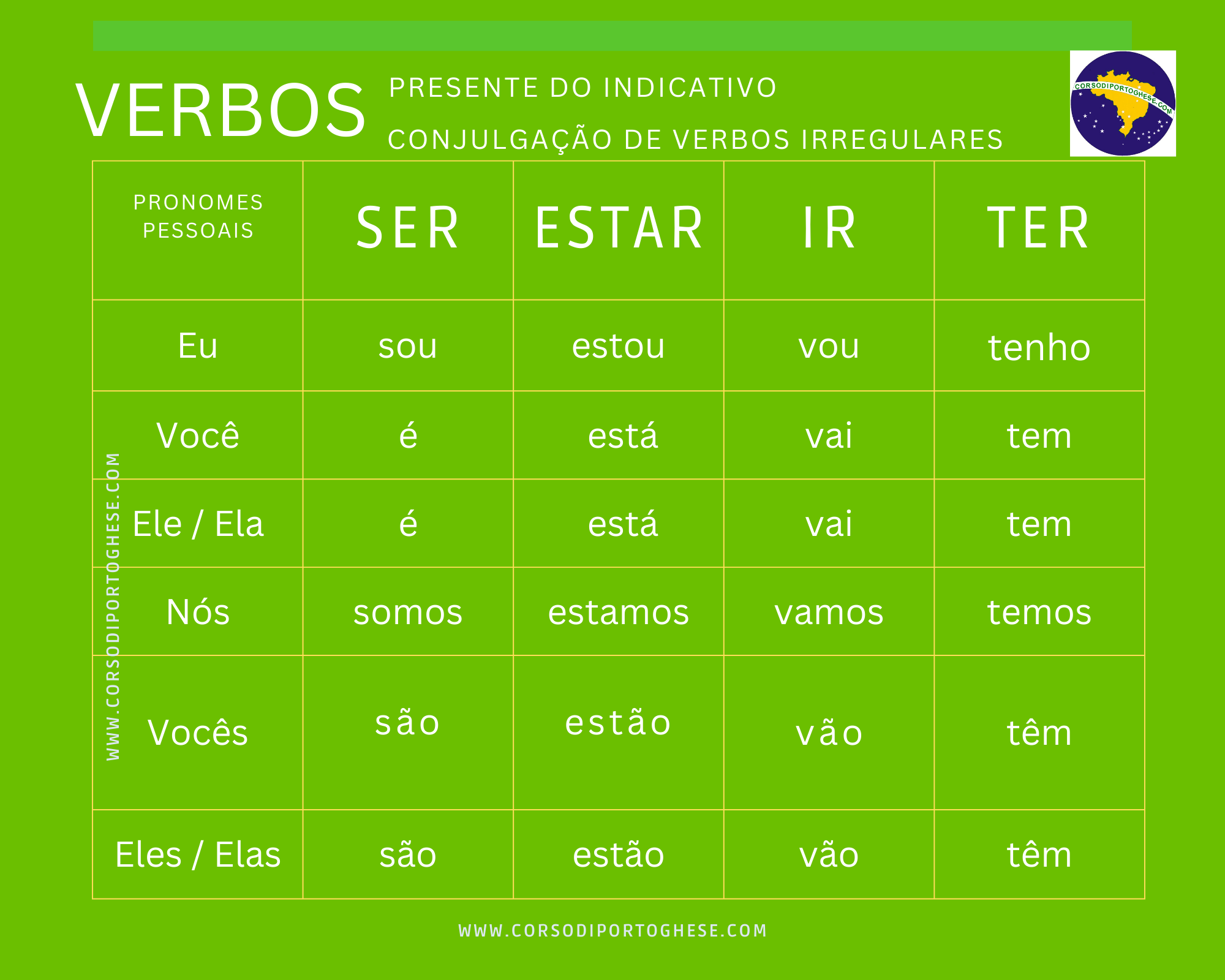 VERBOS PRESENTE DO INDICATIVO

CONJULGAÇÃO DE VERBOS IRREGULARES

CORSODIPORTOGHESE.COM

| PRONOMES PESSOAIS | SER | ESTAR | IR | TER |
|---|---|---|---|---|
| Eu | sou | estou | vou | tenho |
| Você | é | está | vai | tem |
| Ele / Ela | é | está | vai | tem |
| Nós | somos | estamos | vamos | temos |
| Vocês | são | estão | vão | têm |
| Eles / Elas | são | estão | vão | têm |

WWW.CORSODIPORTOGHESE.COM

WWW.CORSODIPORTOGHESE.COM